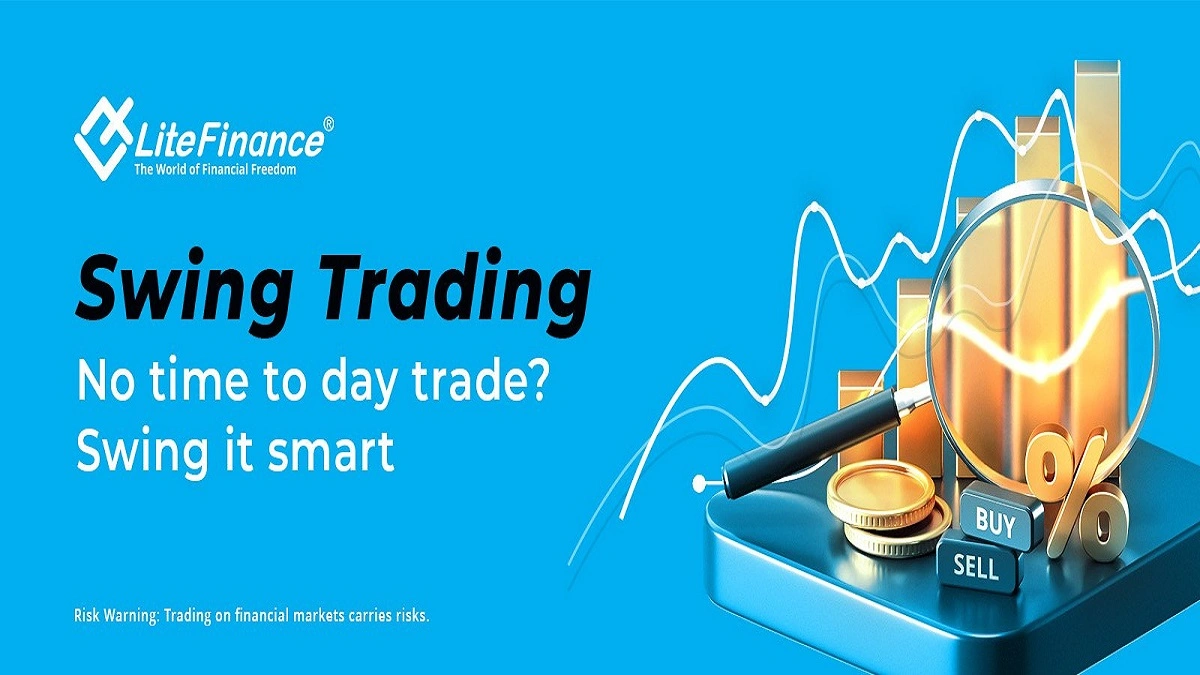 LiteFinance®
The World of Financial Freedom

Swing Trading

No time to day trade?
Swing it smart

BUY
SELL
%

Risk Warning: Trading on financial markets carries risks.